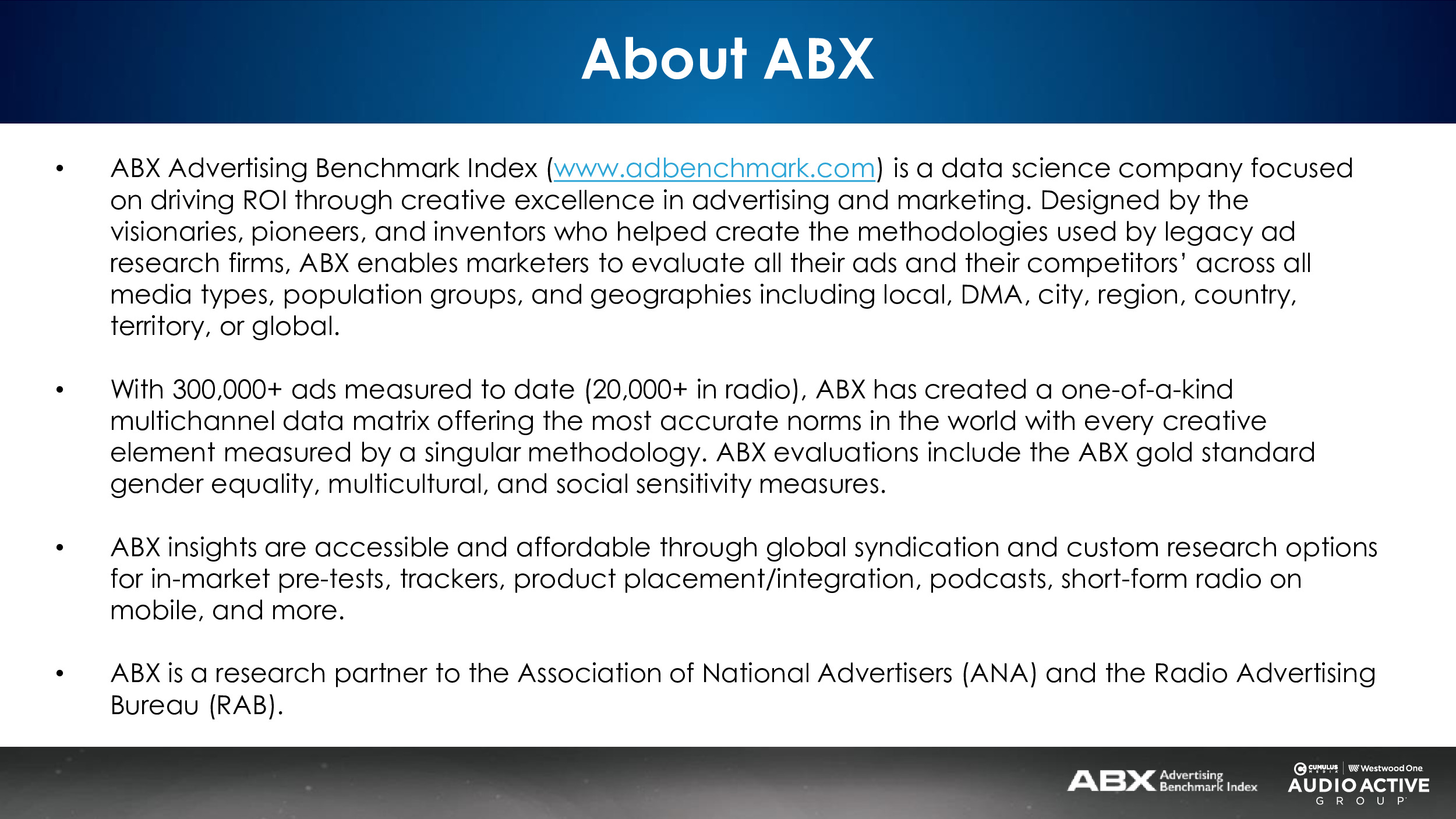 About ABX

• ABX Advertising Benchmark Index (www.adbenchmark.com) is a data science company focused on driving ROI through creative excellence in advertising and marketing. Designed by the visionaries, pioneers, and inventors who helped create the methodologies used by legacy ad research firms, ABX enables marketers to evaluate all their ads and their competitors' across all media types, population groups, and geographies including local, DMA, city, region, country, territory, or global.

• With 300,000+ ads measured to date (20,000+ in radio), ABX has created a one-of-a-kind multichannel data matrix offering the most accurate norms in the world with every creative element measured by a singular methodology. ABX evaluations include the ABX gold standard gender equality, multicultural, and social sensitivity measures.

• ABX insights are accessible and affordable through global syndication and custom research options for in-market pre-tests, trackers, product placement/integration, podcasts, short-form radio on mobile, and more.

• ABX is a research partner to the Association of National Advertisers (ANA) and the Radio Advertising Bureau (RAB).

ABX Advertising Benchmark Index

CUMULUS MEDIA | Westwood One
AUDIO ACTIVE GROUP